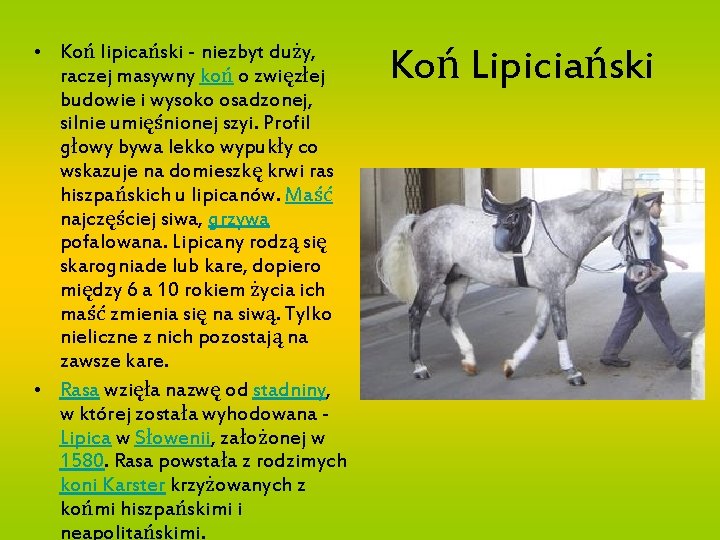 Koń Lipiciański

• Koń lipicański - niezbyt duży, raczej masywny koń o zwięzłej budowie i wysoko osadzonej, silnie umięśnionej szyi. Profil głowy bywa lekko wypukły co wskazuje na domieszkę krwi ras hiszpańskich u lipicanów. Maść najczęściej siwa, grzywa pofalowana. Lipicany rodzą się skarogniade lub kare, dopiero między 6 a 10 rokiem życia ich maść zmienia się na siwą. Tylko nieliczne z nich pozostają na zawsze kare.

• Rasa wzięła nazwę od stadniny, w której została wyhodowana - Lipica w Słowenii, założonej w 1580. Rasa powstała z rodzimych koni Karster krzyżowanych z końmi hiszpańskimi i neapolitańskimi.